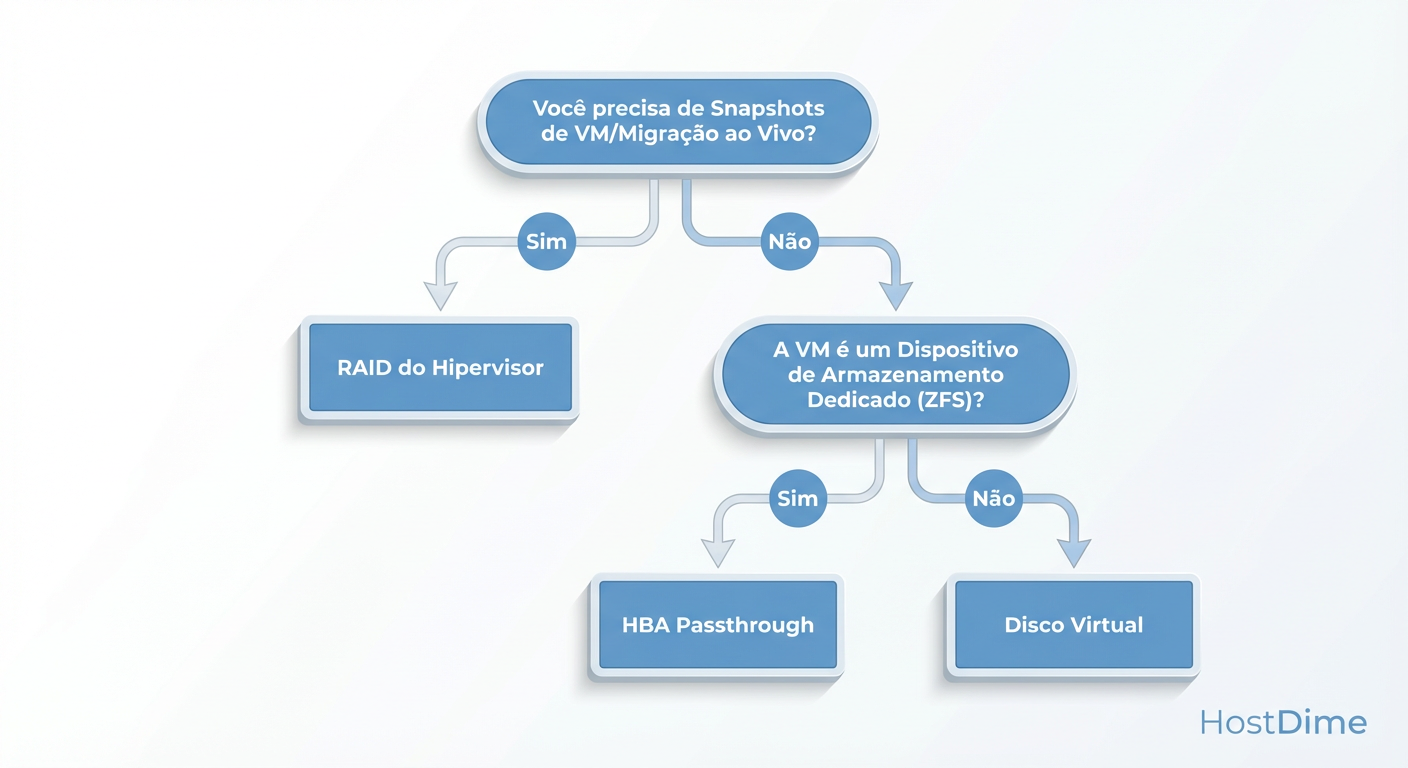 Você precisa de Snapshots de VM/Migração ao Vivo?

Sim

Não

RAID do Hipervisor

A VM é um Dispositivo de Armazenamento Dedicado (ZFS)?

Sim

Não

HBA Passthrough

Disco Virtual

HostDime